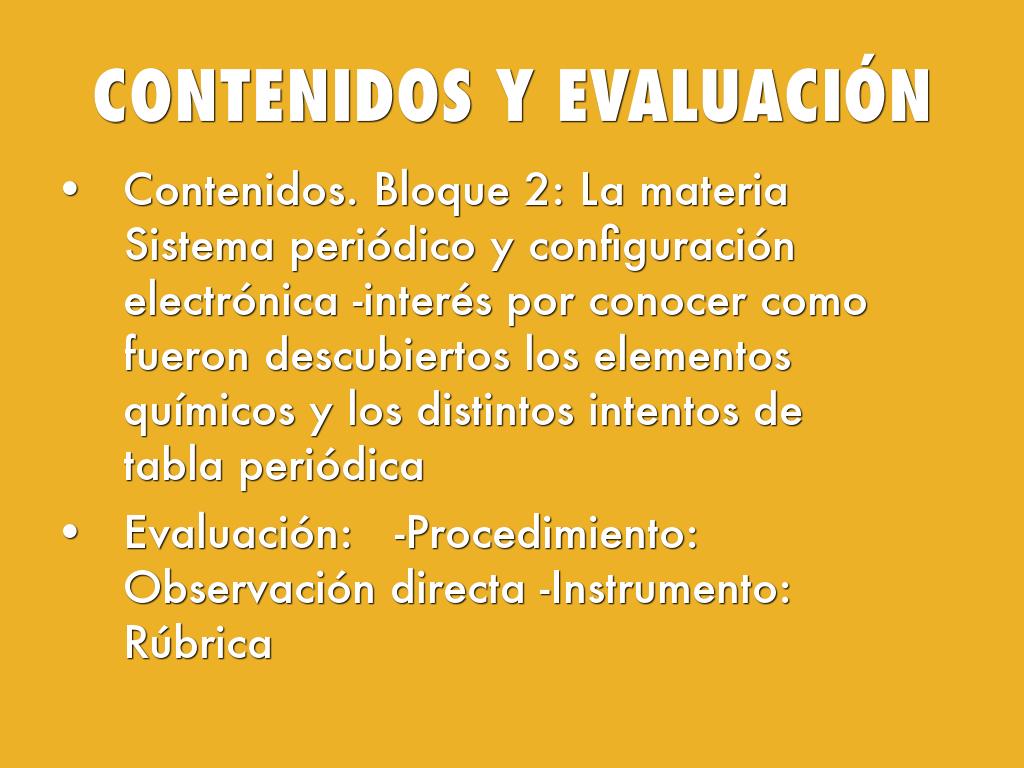 CONTENIDOS Y EVALUACIÓN

• Contenidos. Bloque 2: La materia Sistema periódico y configuración electrónica -interés por conocer como fueron descubiertos los elementos químicos y los distintos intentos de tabla periódica

• Evaluación: -Procedimiento: Observación directa -Instrumento: Rúbrica